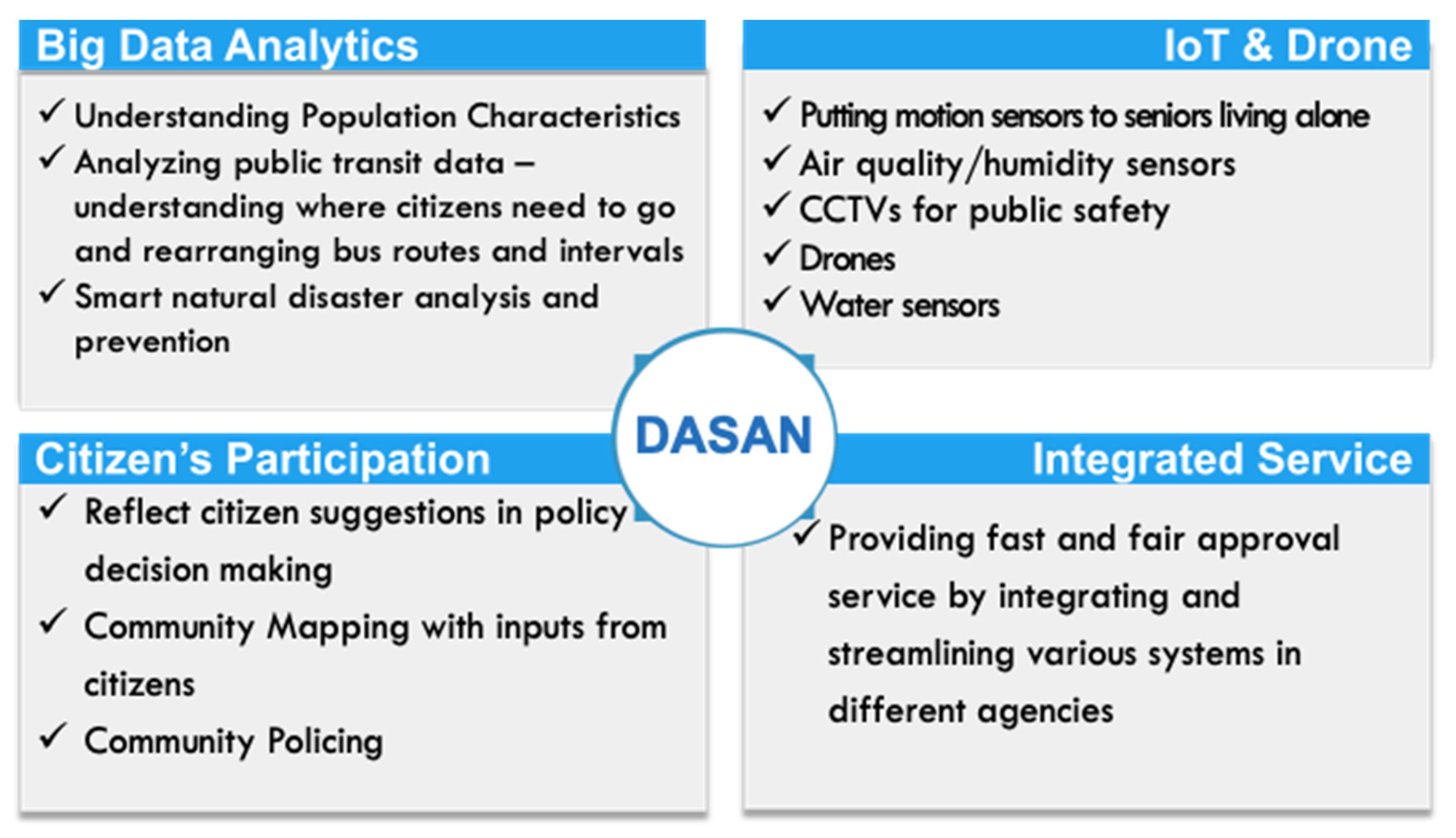 Big Data Analytics

✓ Understanding Population Characteristics
✓ Analyzing public transit data – understanding where citizens need to go and rearranging bus routes and intervals
✓ Smart natural disaster analysis and prevention

IoT & Drone

✓ Putting motion sensors to seniors living alone
✓ Air quality/humidity sensors
✓ CCTVs for public safety
✓ Drones
✓ Water sensors

DASAN

Citizen's Participation

✓ Reflect citizen suggestions in policy decision making
✓ Community Mapping with inputs from citizens
✓ Community Policing

Integrated Service

✓ Providing fast and fair approval service by integrating and streamlining various systems in different agencies